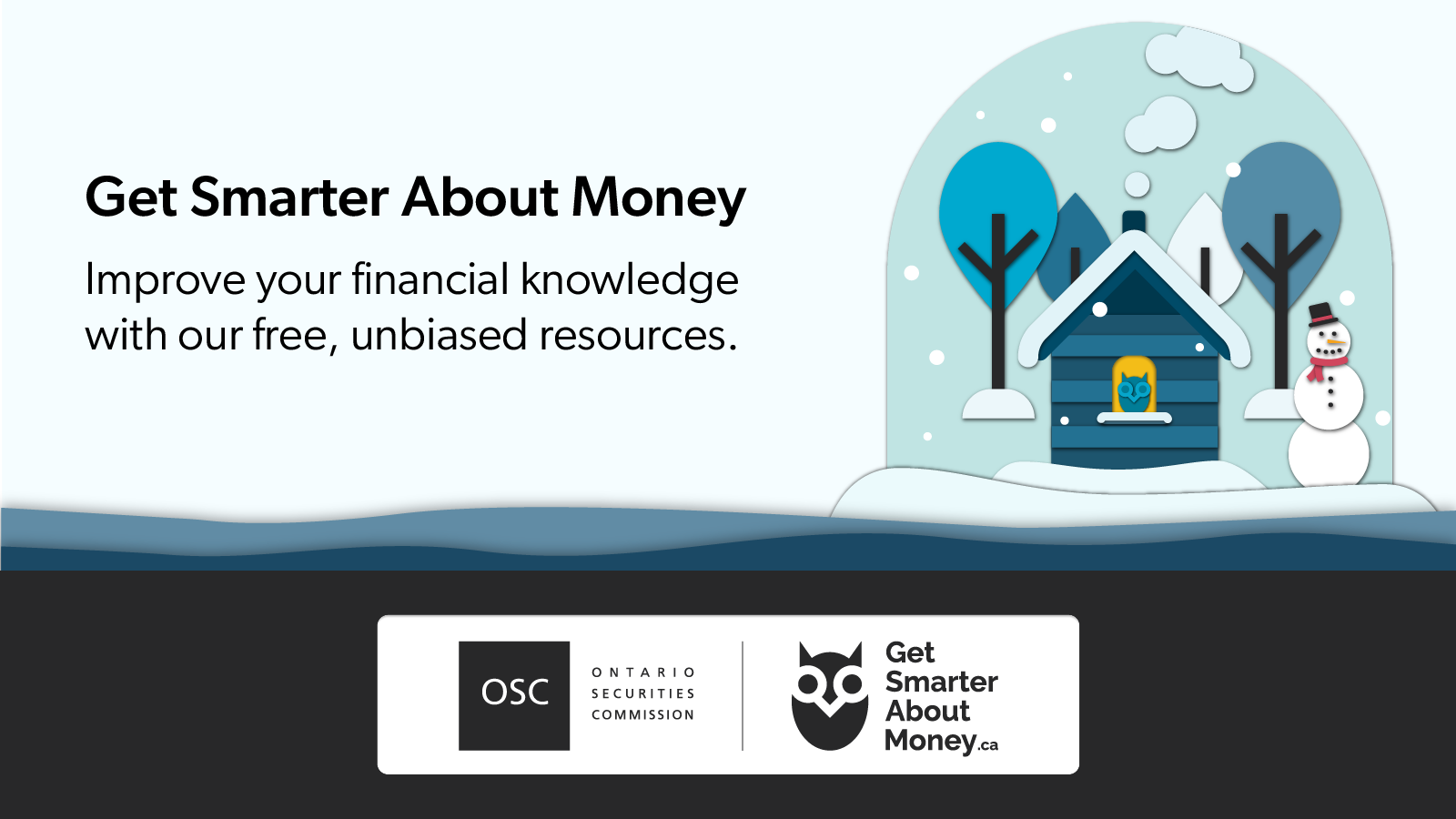 Get Smarter About Money

Improve your financial knowledge with our free, unbiased resources.

OSC ONTARIO SECURITIES COMMISSION

Get Smarter About Money.ca